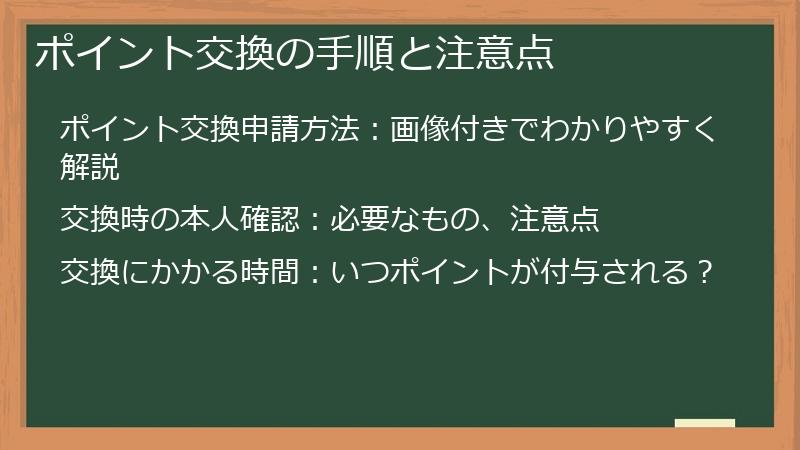 ポイント交換の手順と注意点

ポイント交換申請方法：画像付きでわかりやすく解説

交換時の本人確認：必要なもの、注意点

交換にかかる時間：いつポイントが付与される？